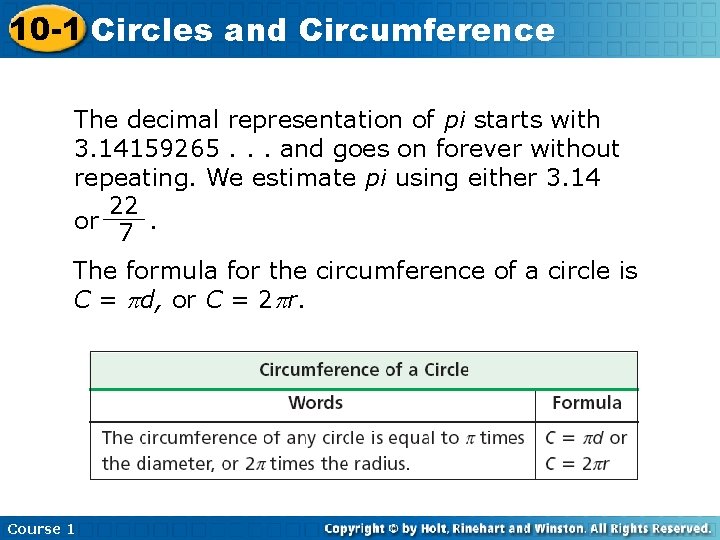 10-1 Circles and Circumference

The decimal representation of pi starts with 3.14159265 . . . and goes on forever without repeating. We estimate pi using either 3.14 or $\frac{22}{7}$.

The formula for the circumference of a circle is $C = \pi d$, or $C = 2\pi r$.

Circumference of a Circle

| Words | Formula |
|---|---|
| The circumference of any circle is equal to $\pi$ times the diameter, or $2\pi$ times the radius. | $C = \pi d$ or $C = 2\pi r$ |

Course 1

Copyright © by Holt, Rinehart and Winston. All Rights Reserved.